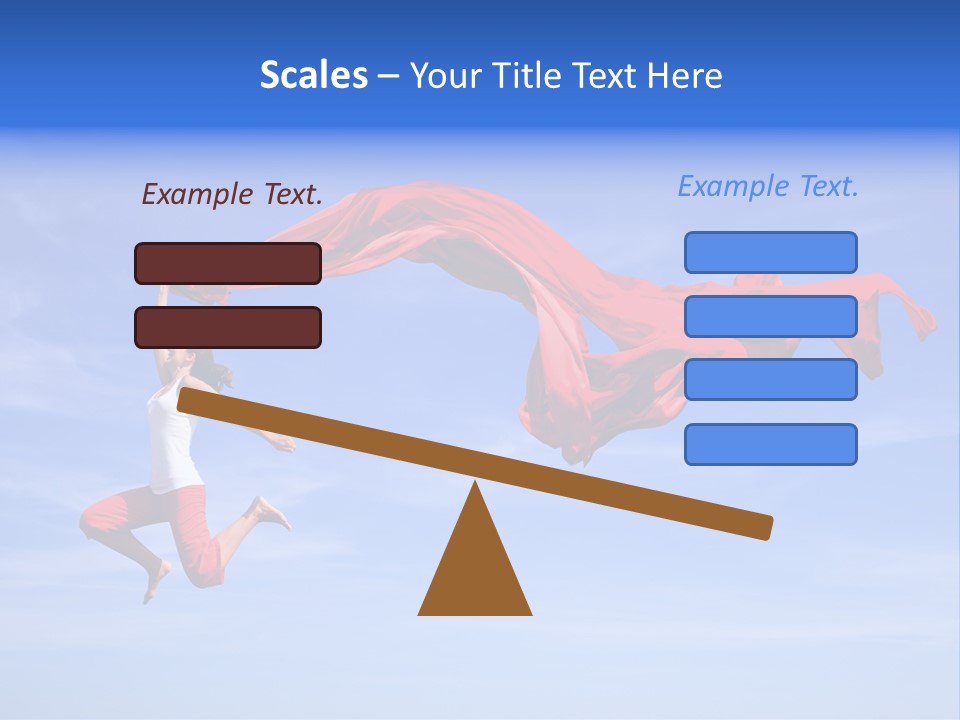 Scales – Your Title Text Here

Example Text.

Example Text.